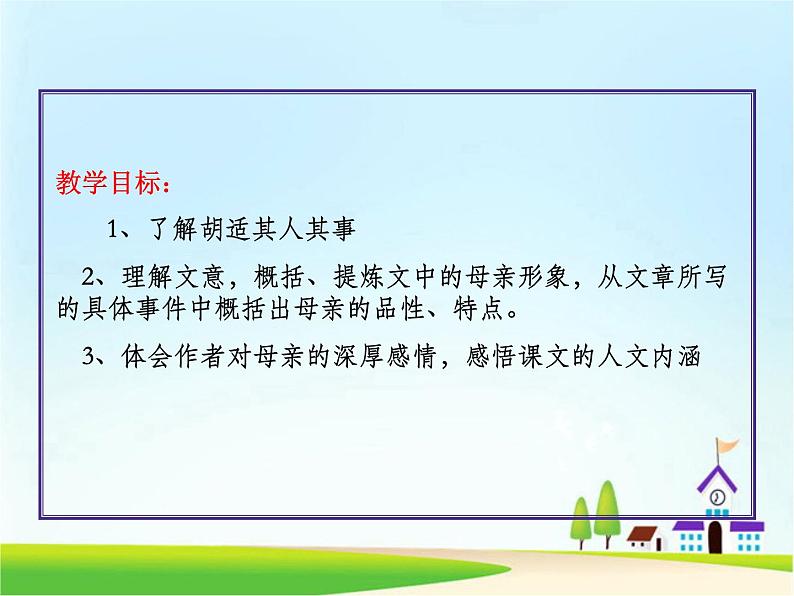 教学目标：

1、了解胡适其人其事

2、理解文意，概括、提炼文中的母亲形象，从文章所写的具体事件中概括出母亲的品性、特点。

3、体会作者对母亲的深厚感情，感悟课文的人文内涵